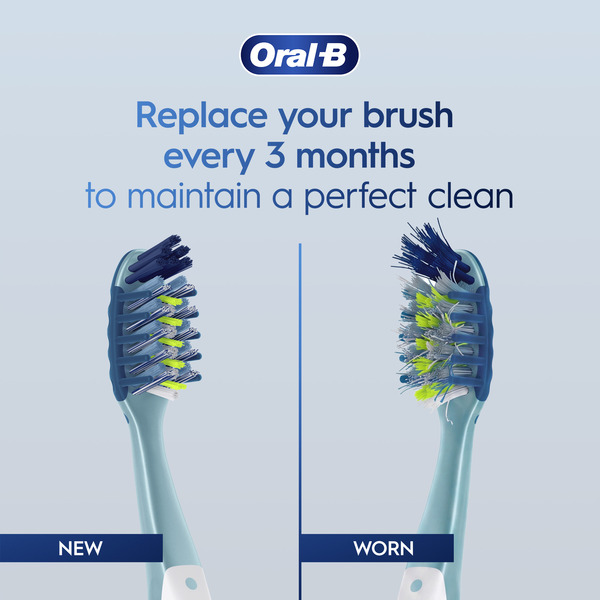 Oral-B

Replace your brush every 3 months to maintain a perfect clean

NEW

WORN